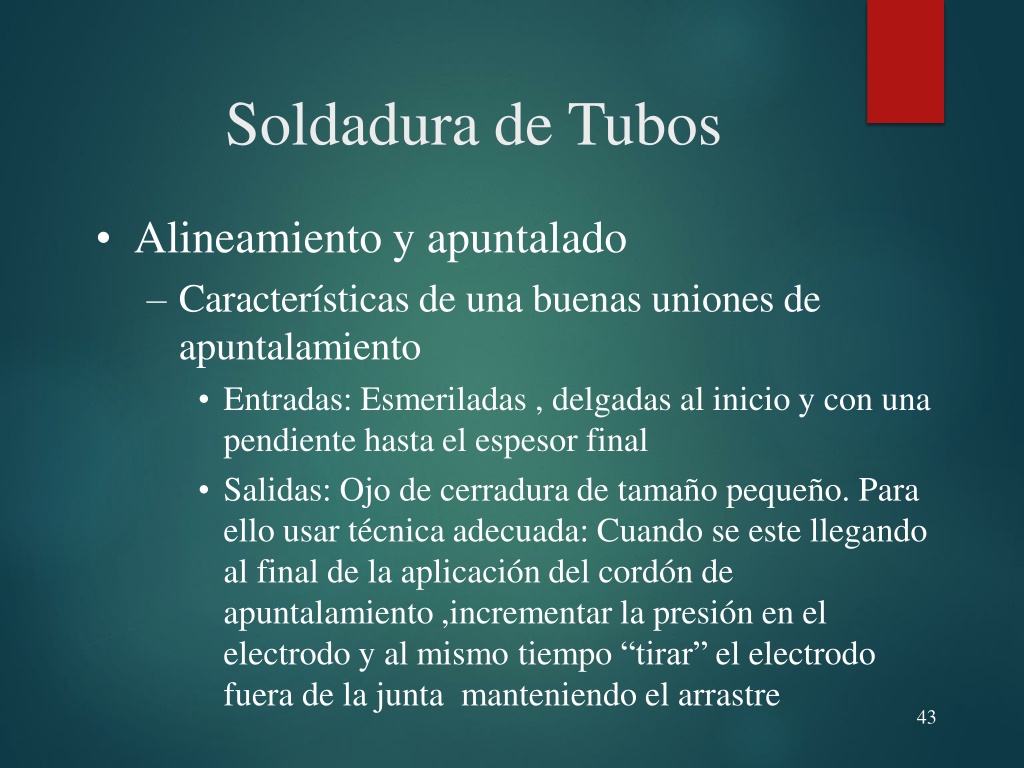 Soldadura de Tubos

• Alineamiento y apuntalado

– Características de una buenas uniones de apuntalamiento

• Entradas: Esmeriladas , delgadas al inicio y con una pendiente hasta el espesor final

• Salidas: Ojo de cerradura de tamaño pequeño. Para ello usar técnica adecuada: Cuando se este llegando al final de la aplicación del cordón de apuntalamiento ,incrementar la presión en el electrodo y al mismo tiempo “tirar” el electrodo fuera de la junta manteniendo el arrastre

43